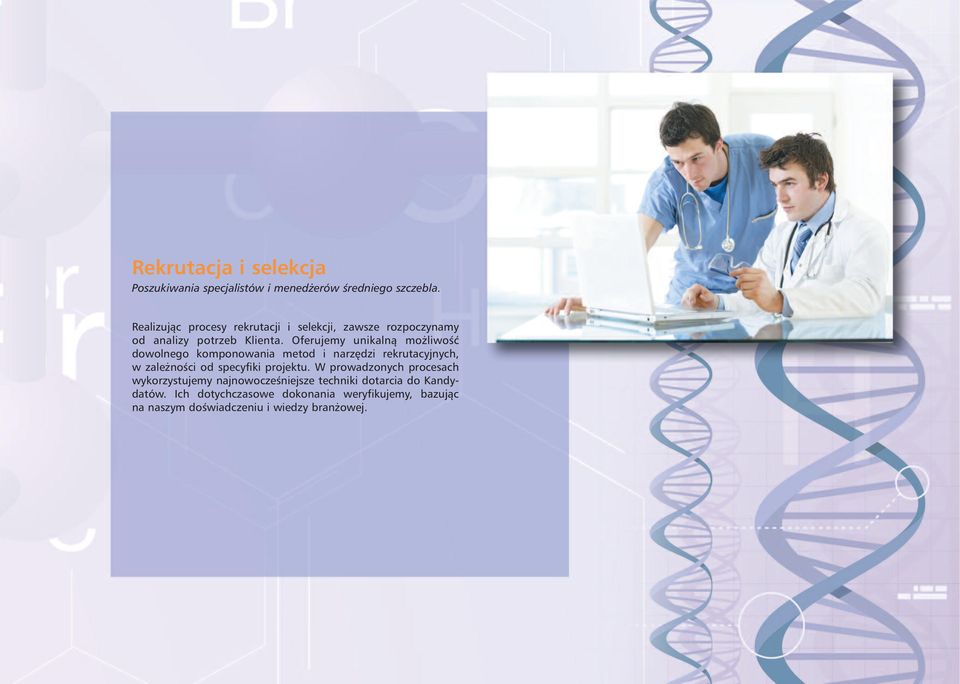 Rekrutacja i selekcja
Poszukiwania specjalistów i menedżerów średniego szczebla.

Realizując procesy rekrutacji i selekcji, zawsze rozpoczynamy od analizy potrzeb Klienta. Oferujemy unikalną możliwość dowolnego komponowania metod i narzędzi rekrutacyjnych, w zależności od specyfiki projektu. W prowadzonych procesach wykorzystujemy najnowocześniejsze techniki dotarcia do Kandydatów. Ich dotychczasowe dokonania weryfikujemy, bazując na naszym doświadczeniu i wiedzy branżowej.